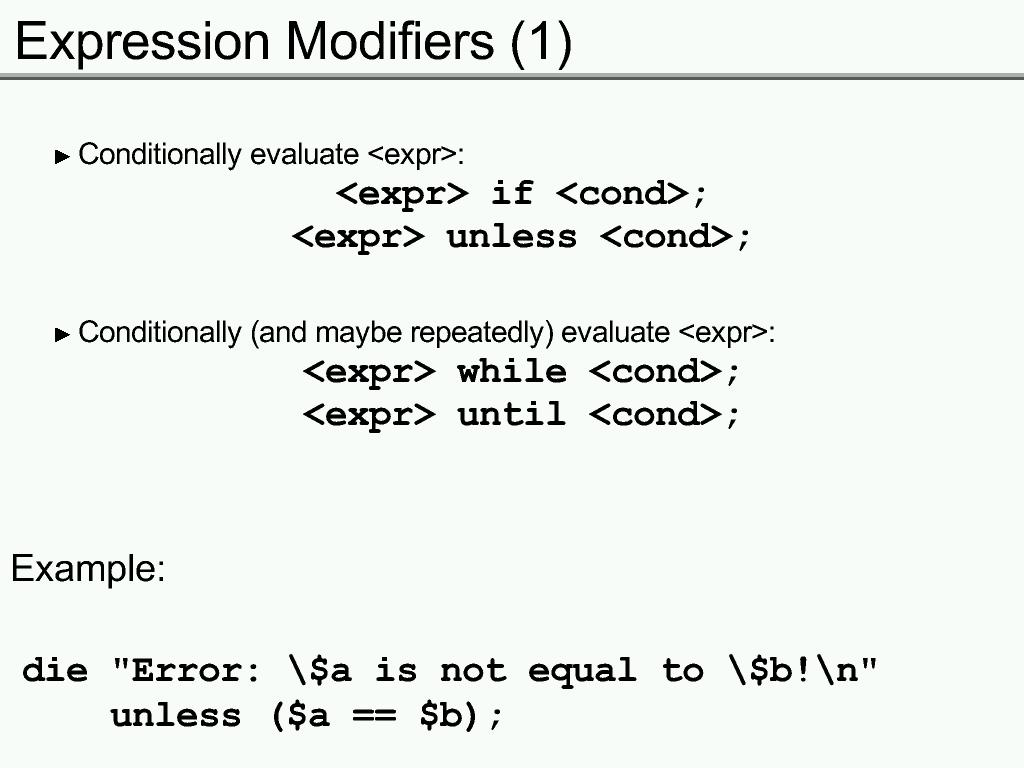 Expression Modifiers (1)

► Conditionally evaluate <expr>:

<expr> if <cond>;
<expr> unless <cond>;

► Conditionally (and maybe repeatedly) evaluate <expr>:

<expr> while <cond>;
<expr> until <cond>;

Example:

die "Error: \$a is not equal to \$b!\n"
    unless ($a == $b);